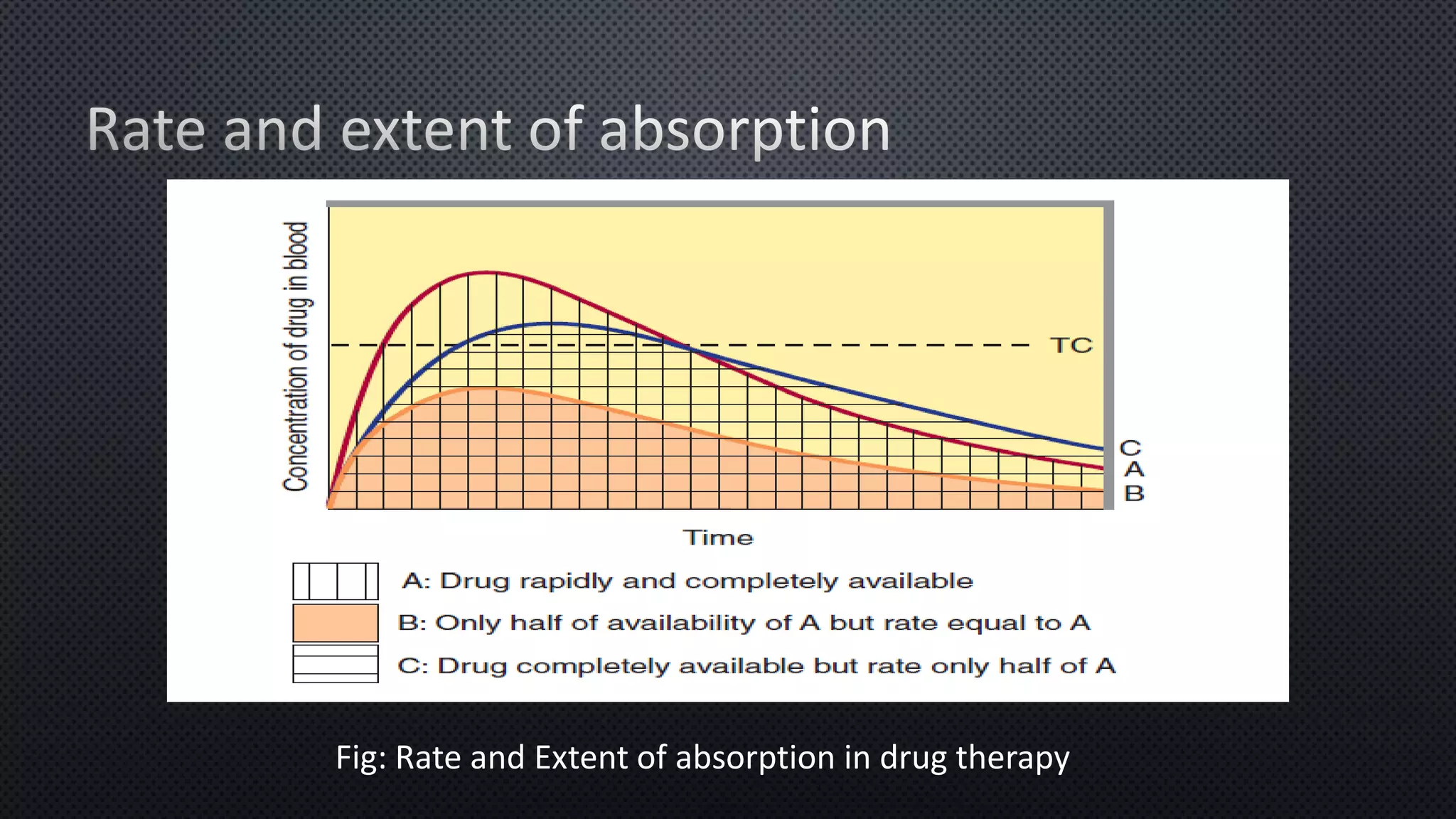 Rate and extent of absorption

Concentration of drug in blood

TC

C
A
B

Time

A: Drug rapidly and completely available

B: Only half of availability of A but rate equal to A

C: Drug completely available but rate only half of A

Fig: Rate and Extent of absorption in drug therapy